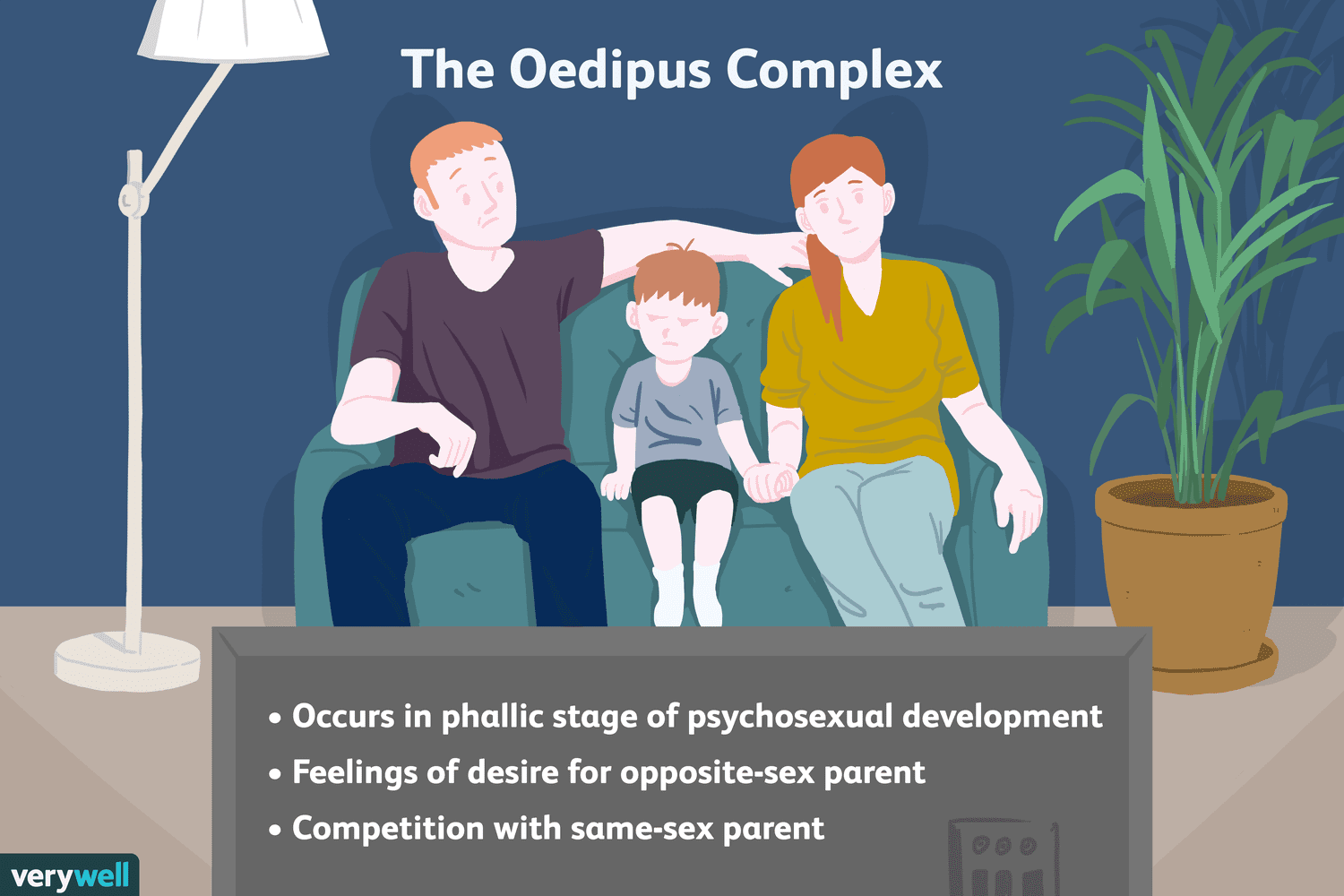 The Oedipus Complex

• Occurs in phallic stage of psychosexual development
• Feelings of desire for opposite-sex parent
• Competition with same-sex parent

verywell